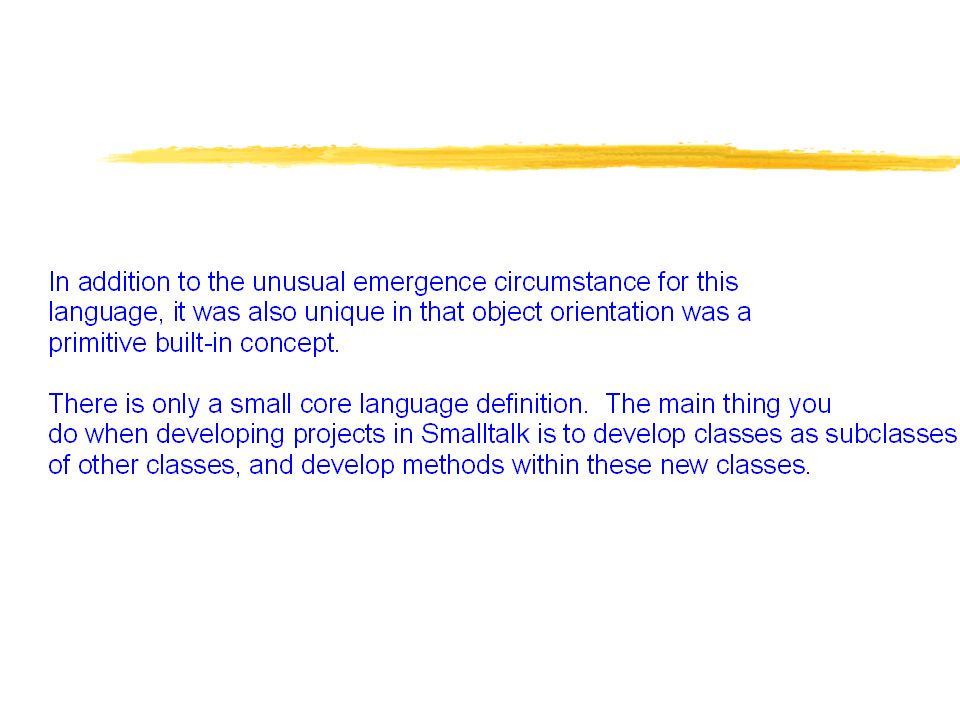 In addition to the unusual emergence circumstance for this language, it was also unique in that object orientation was a primitive built-in concept.

There is only a small core language definition.  The main thing you do when developing projects in Smalltalk is to develop classes as subclasses of other classes, and develop methods within these new classes.